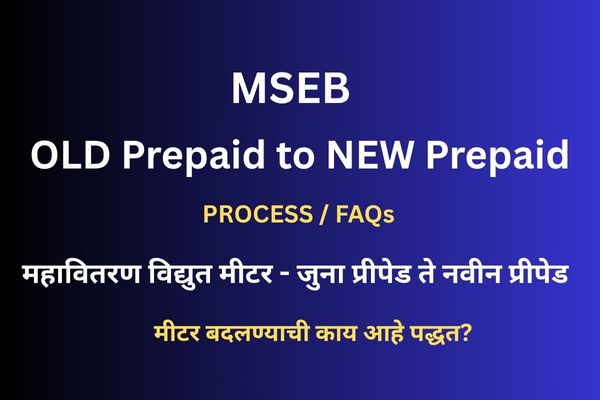 MSEB

OLD Prepaid to NEW Prepaid

PROCESS / FAQs

महावितरण विद्युत मीटर - जुना प्रीपेड ते नवीन प्रीपेड

मीटर बदलण्याची काय आहे पद्धत?